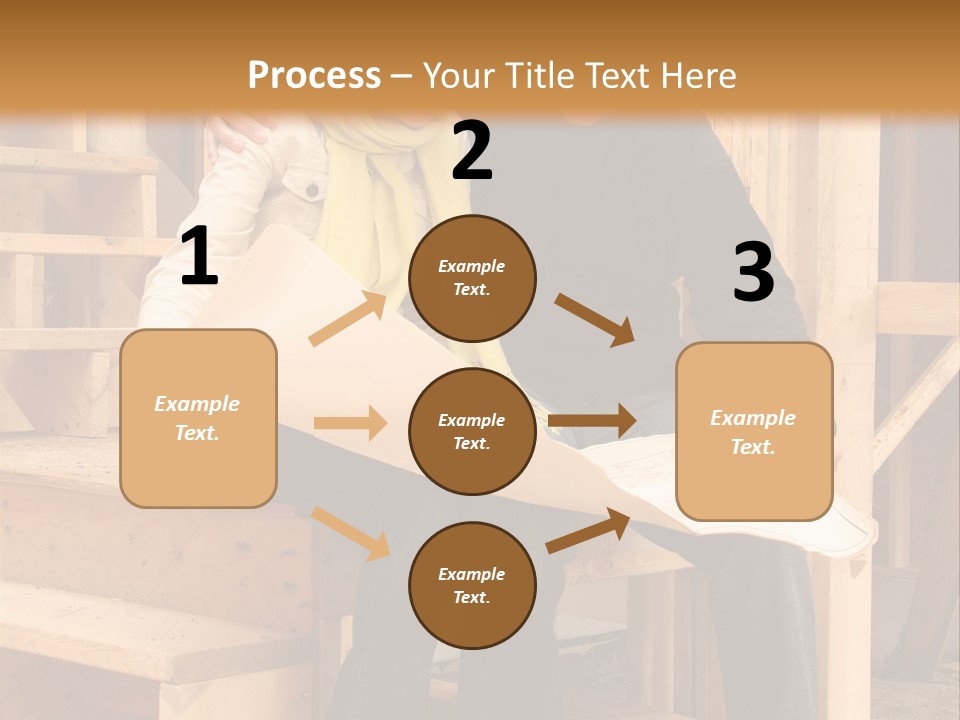 Process – Your Title Text Here

1

Example Text.

2

Example Text.

Example Text.

Example Text.

3

Example Text.